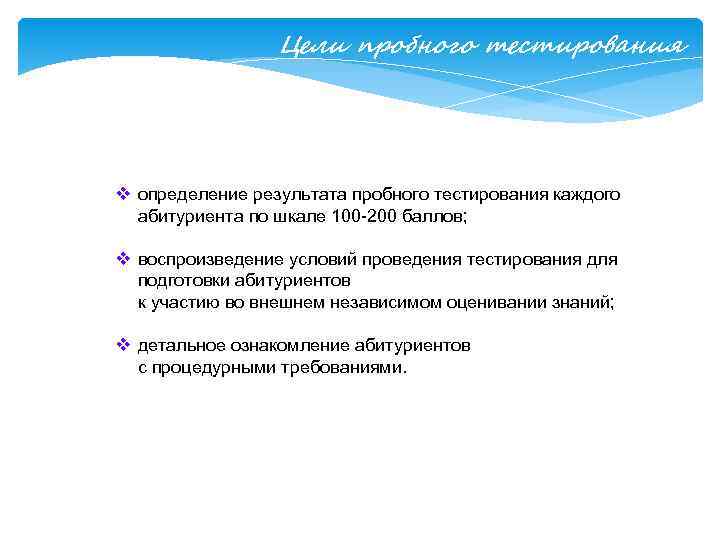 Цели пробного тестирования

❖ определение результата пробного тестирования каждого абитуриента по шкале 100-200 баллов;

❖ воспроизведение условий проведения тестирования для подготовки абитуриентов к участию во внешнем независимом оценивании знаний;

❖ детальное ознакомление абитуриентов с процедурными требованиями.